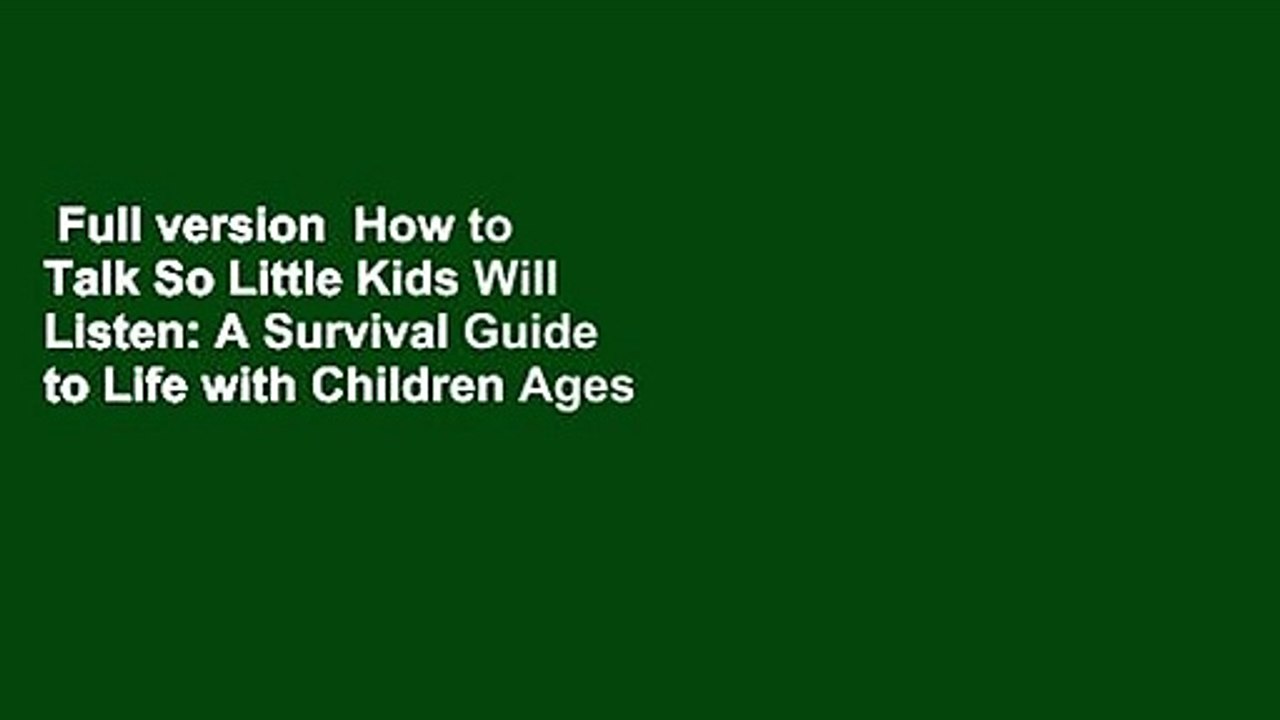 Full version How to Talk So Little Kids Will Listen: A Survival Guide to Life with Children Ages